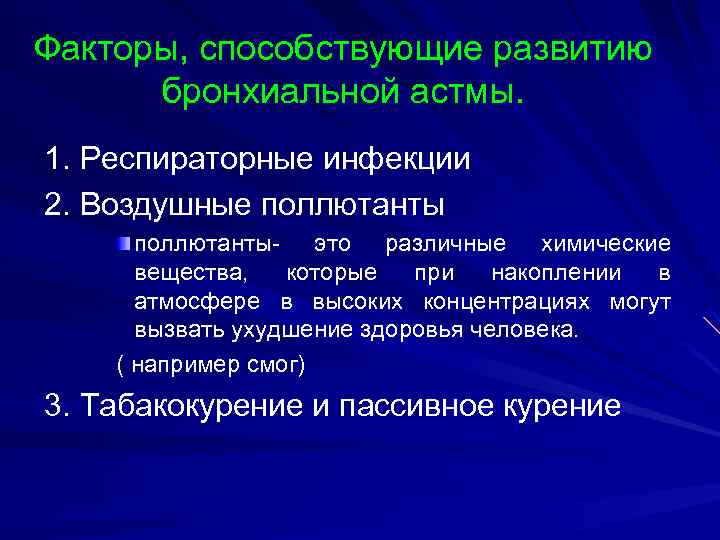 Факторы, способствующие развитию бронхиальной астмы.

1. Респираторные инфекции

2. Воздушные поллютанты

поллютанты- это различные химические вещества, которые при накоплении в атмосфере в высоких концентрациях могут вызвать ухудшение здоровья человека.

( например смог)

3. Табакокурение и пассивное курение